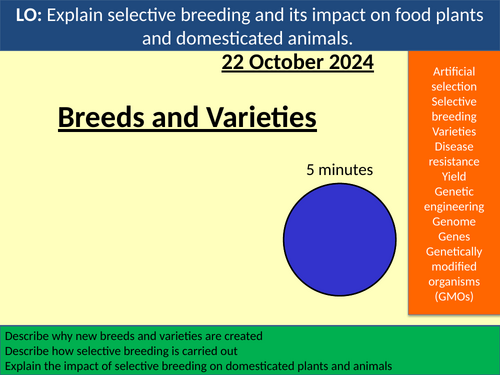 LO: Explain selective breeding and its impact on food plants and domesticated animals.

22 October 2024

Breeds and Varieties

5 minutes

Artificial selection
Selective breeding
Varieties
Disease resistance
Yield
Genetic engineering
Genome
Genes
Genetically modified organisms (GMOs)

Describe why new breeds and varieties are created
Describe how selective breeding is carried out
Explain the impact of selective breeding on domesticated plants and animals